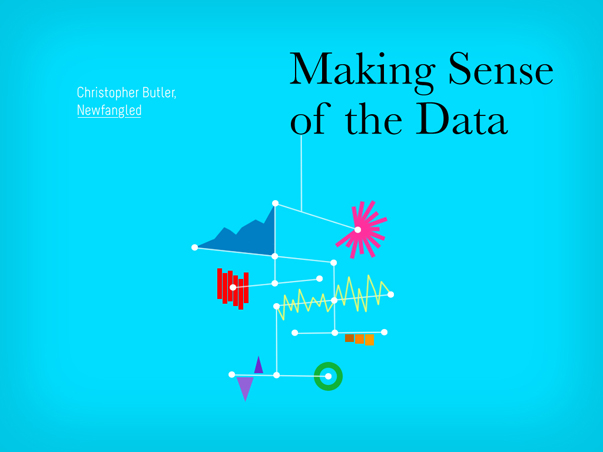 Christopher Butler,
Newfangled

Making Sense
of the Data